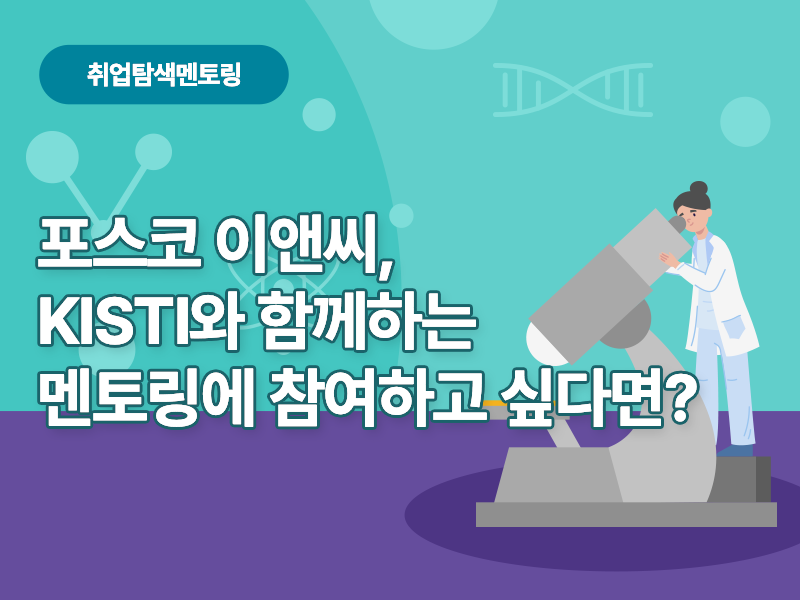 취업탐색멘토링

포스코 이앤씨,
KISTI와 함께하는
멘토링에 참여하고 싶다면?